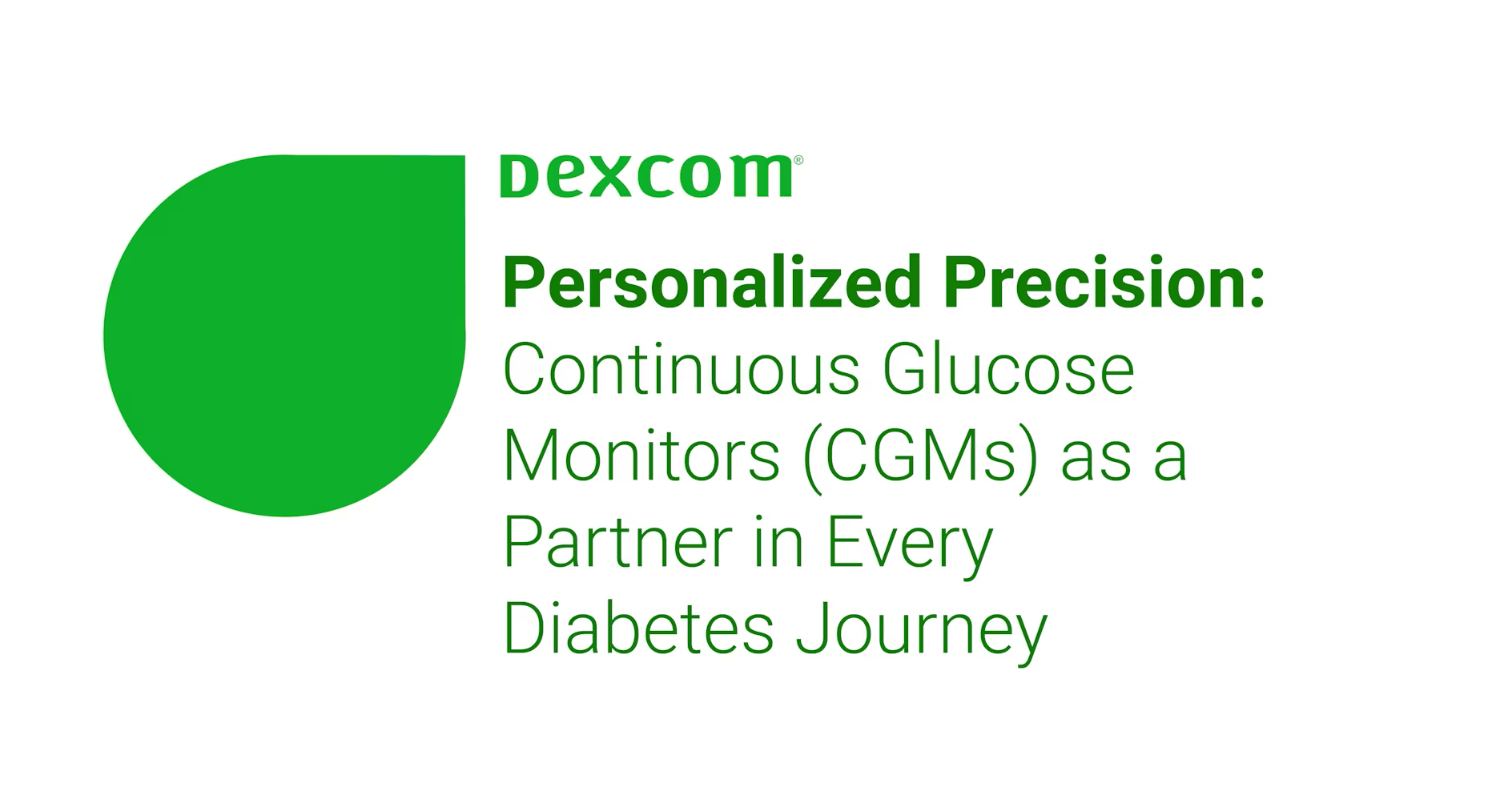 Dexcom®

Personalized Precision: Continuous Glucose Monitors (CGMs) as a Partner in Every Diabetes Journey